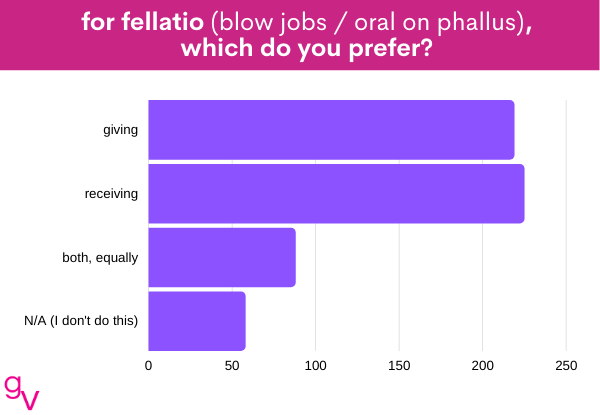 for fellatio (blow jobs / oral on phallus), which do you prefer?

giving

receiving

both, equally

N/A (I don't do this)

0
50
100
150
200
250

gv